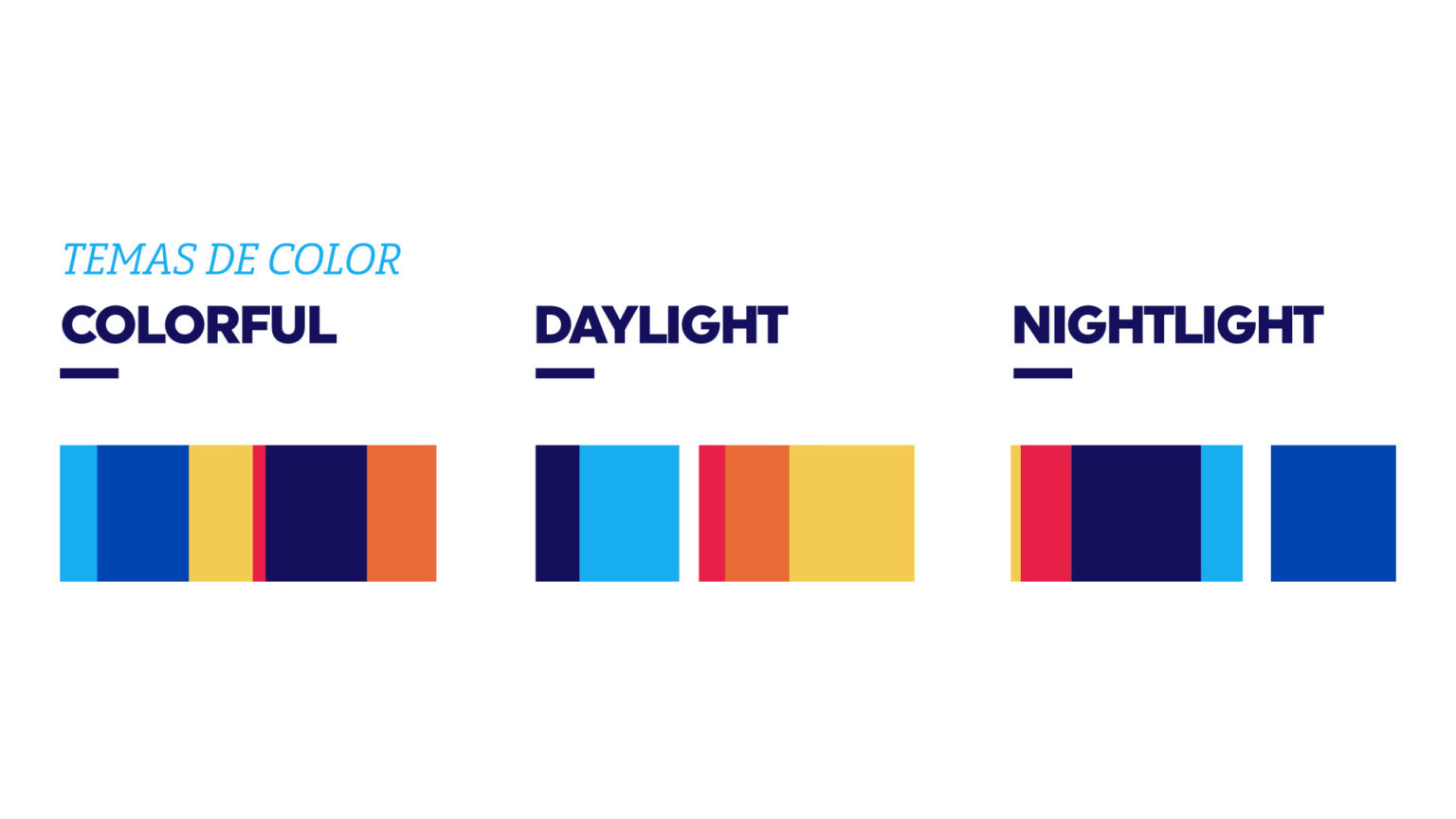 TEMAS DE COLOR

COLORFUL

DAYLIGHT

NIGHTLIGHT